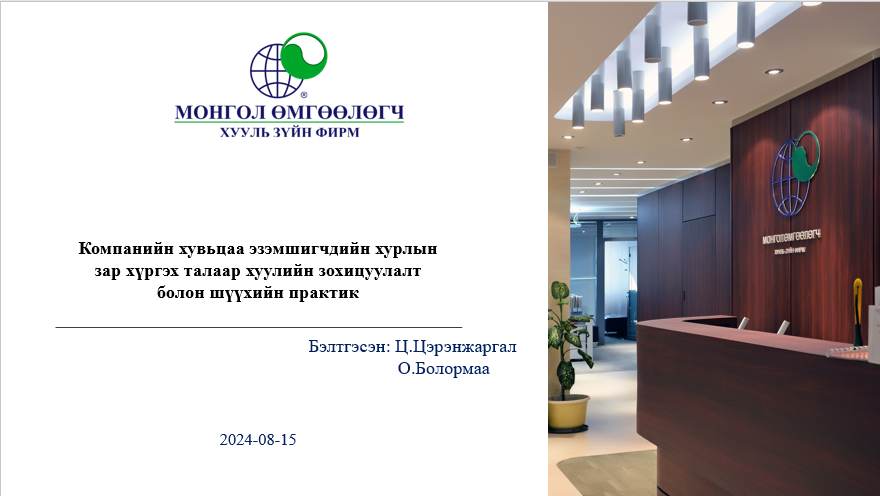 МОНГОЛ ӨМГӨӨЛӨГЧ
ХУУЛЬ ЗҮЙН ФИРМ

Компанийн хувьцаа эзэмшигчдийн хурлын зар хүргэх талаар хуулийн зохицуулалт болон шүүхийн практик

Бэлтгэсэн: Ц.Цэрэнжаргал
О.Болормаа

2024-08-15

МОНГОЛ ӨМГӨӨЛӨГЧ
ХУУЛЬ ЗҮЙН ФИРМ